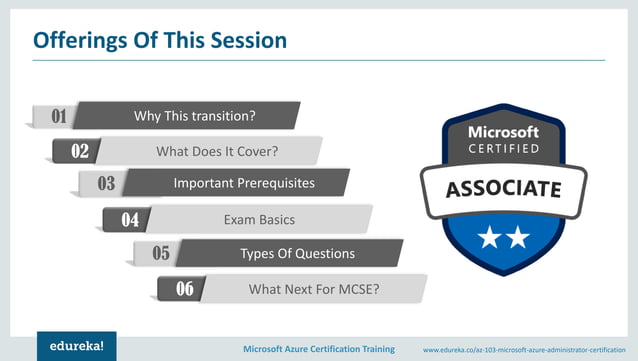 Offerings Of This Session

01 Why This transition?

02 What Does It Cover?

03 Important Prerequisites

04 Exam Basics

05 Types Of Questions

06 What Next For MCSE?

Microsoft CERTIFIED ASSOCIATE

edureka!

Microsoft Azure Certification Training

www.edureka.co/az-103-microsoft-azure-administrator-certification